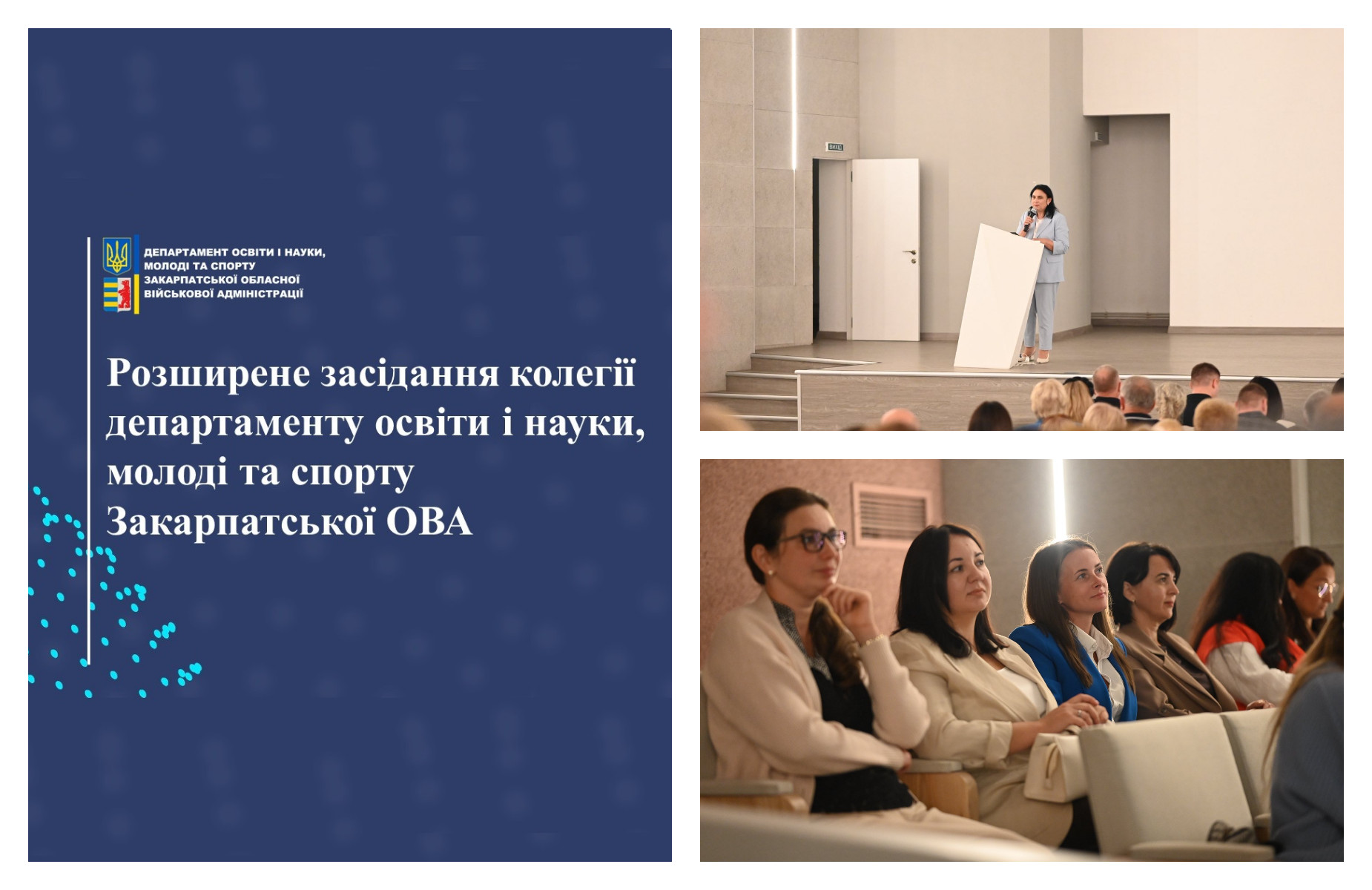 ДЕПАРТАМЕНТ ОСВІТИ І НАУКИ, МОЛОДІ ТА СПОРТУ ЗАКАРПАТСЬКОЇ ОБЛАСНОЇ ВІЙСЬКОВОЇ АДМІНІСТРАЦІЇ

Розширене засідання колегії департаменту освіти і науки, молоді та спорту Закарпатської ОВА

ВИХІД